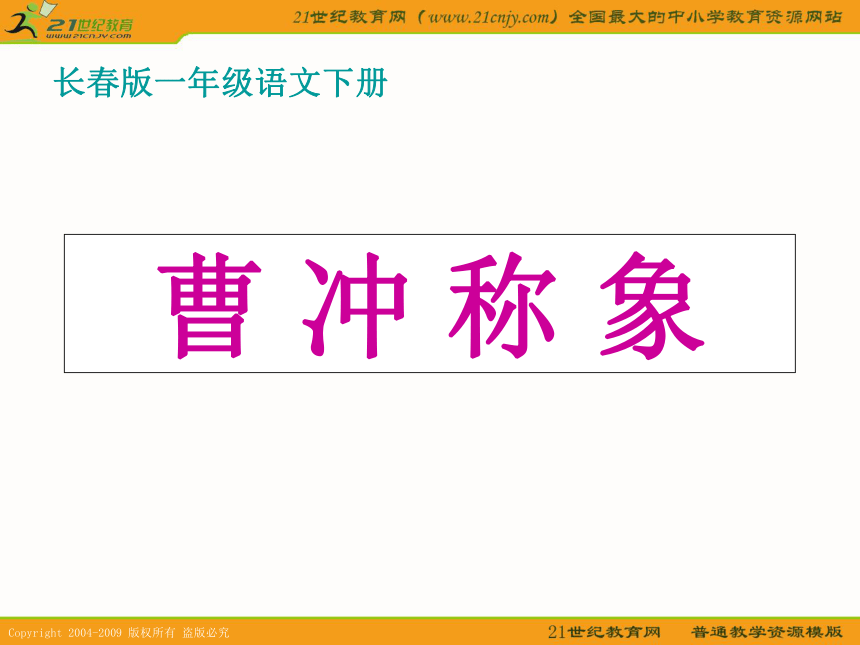 21世纪教育
www.21cnjy.com

21世纪教育网（www.21cnjy.com）全国最大的中小学教育资源网站

长春版一年级语文下册

曹 冲 称 象

Copyright 2004-2009 版权所有 盗版必究

21世纪教育网 普通教学资源模版